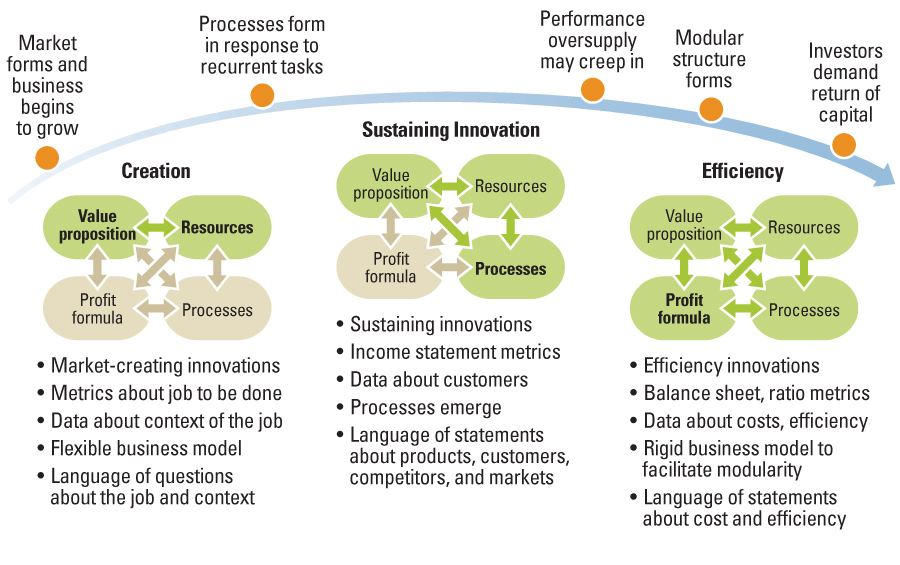 Market forms and business begins to grow

Processes form in response to recurrent tasks

Performance oversupply may creep in

Modular structure forms

Investors demand return of capital

Creation

Value proposition

Resources

Profit formula

Processes

• Market-creating innovations
• Metrics about job to be done
• Data about context of the job
• Flexible business model
• Language of questions about the job and context

Sustaining Innovation

Value proposition

Resources

Profit formula

Processes

• Sustaining innovations
• Income statement metrics
• Data about customers
• Processes emerge
• Language of statements about products, customers, competitors, and markets

Efficiency

Value proposition

Resources

Profit formula

Processes

• Efficiency innovations
• Balance sheet, ratio metrics
• Data about costs, efficiency
• Rigid business model to facilitate modularity
• Language of statements about cost and efficiency